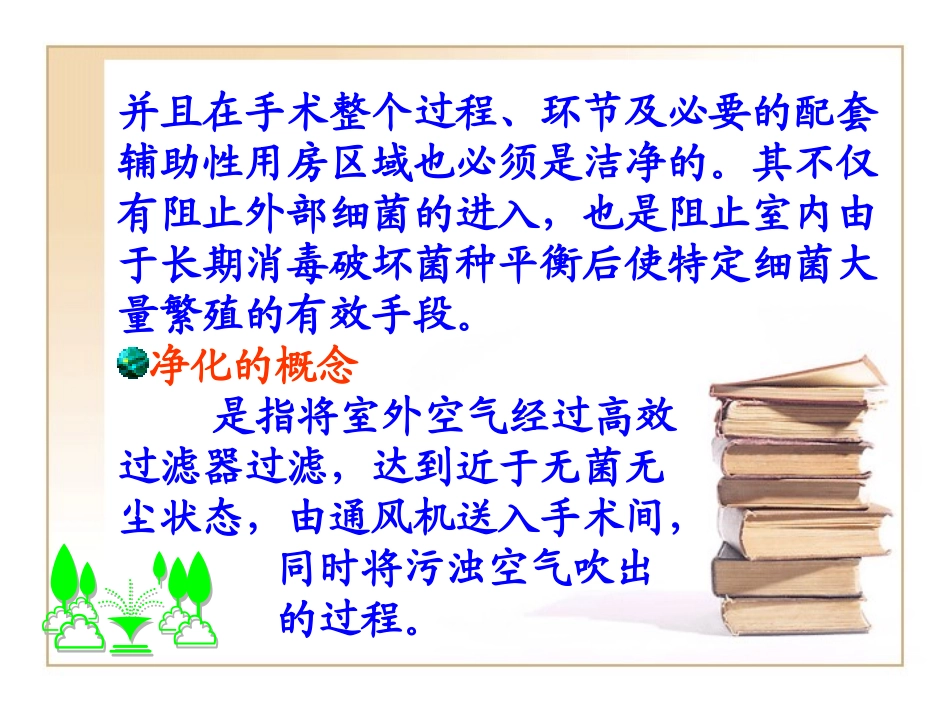 并且在手术整个过程、环节及必要的配套辅助性用房区域也必须是洁净的。其不仅有阻止外部细菌的进入，也是阻止室内由于长期消毒破坏菌种平衡后使特定细菌大量繁殖的有效手段。

净化的概念

是指将室外空气经过高效过滤器过滤，达到近于无菌无尘状态，由通风机送入手术间，同时将污浊空气吹出的过程。